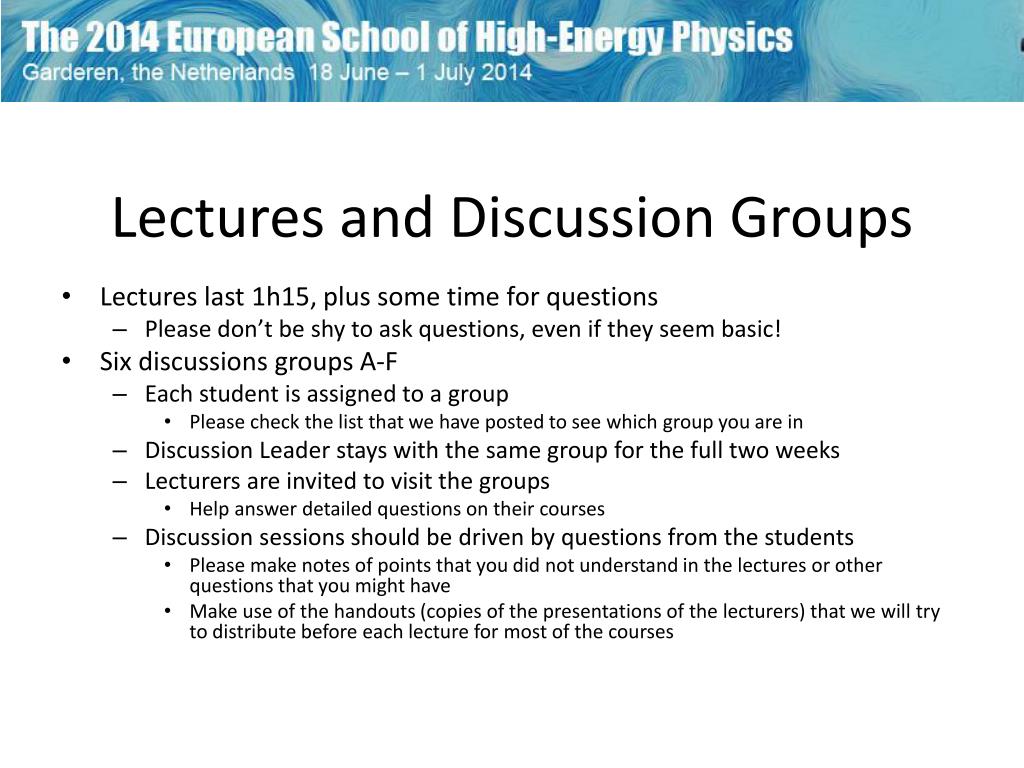 The 2014 European School of High-Energy Physics
Garderen, the Netherlands 18 June – 1 July 2014

Lectures and Discussion Groups

• Lectures last 1h15, plus some time for questions
– Please don't be shy to ask questions, even if they seem basic!
• Six discussions groups A-F
– Each student is assigned to a group
• Please check the list that we have posted to see which group you are in
– Discussion Leader stays with the same group for the full two weeks
– Lecturers are invited to visit the groups
• Help answer detailed questions on their courses
– Discussion sessions should be driven by questions from the students
• Please make notes of points that you did not understand in the lectures or other questions that you might have
• Make use of the handouts (copies of the presentations of the lecturers) that we will try to distribute before each lecture for most of the courses